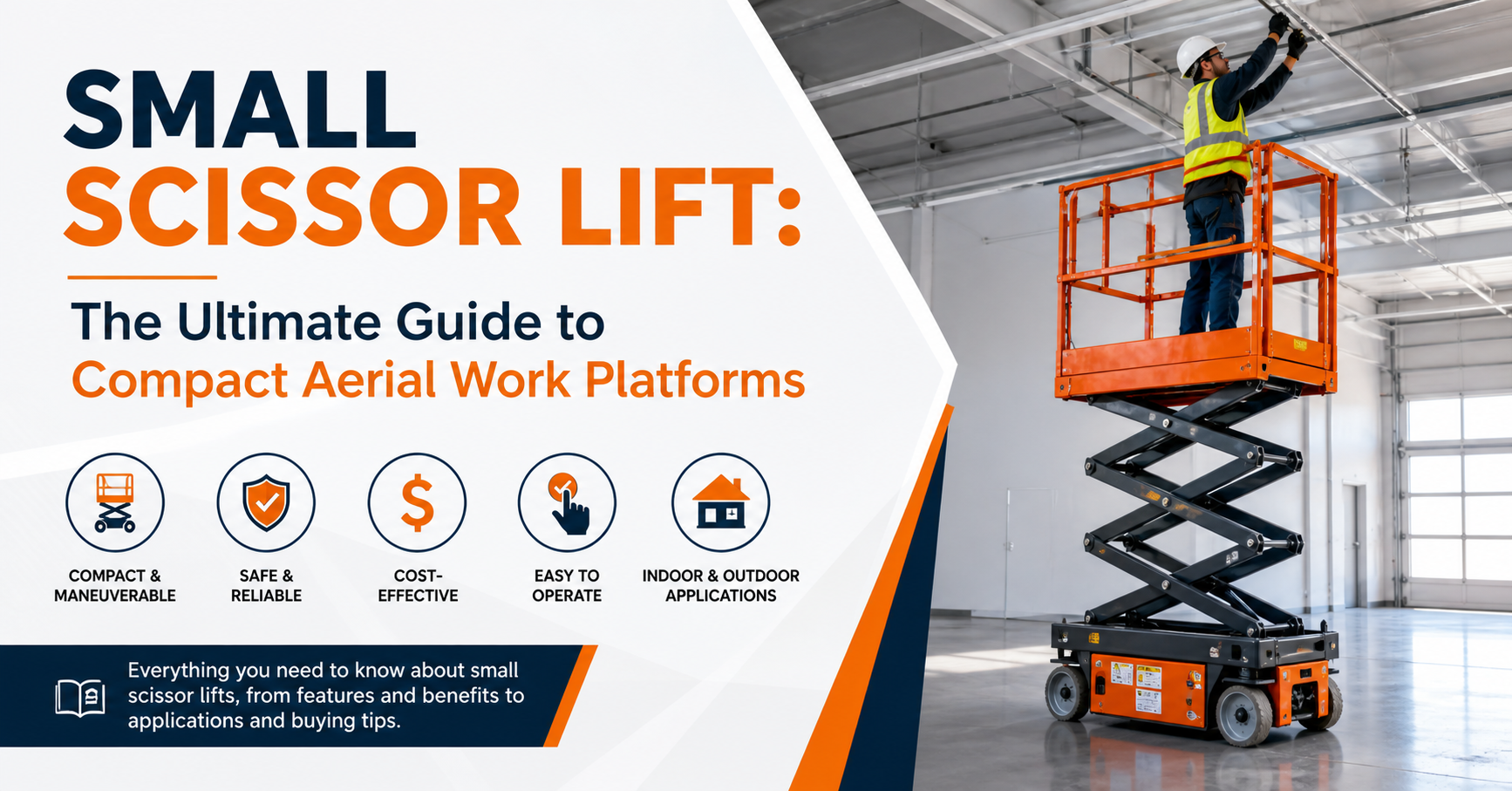 SMALL SCISSOR LIFT:

The Ultimate Guide to Compact Aerial Work Platforms

COMPACT & MANEUVERABLE

SAFE & RELIABLE

COST-EFFECTIVE

EASY TO OPERATE

INDOOR & OUTDOOR APPLICATIONS

Everything you need to know about small scissor lifts, from features and benefits to applications and buying tips.